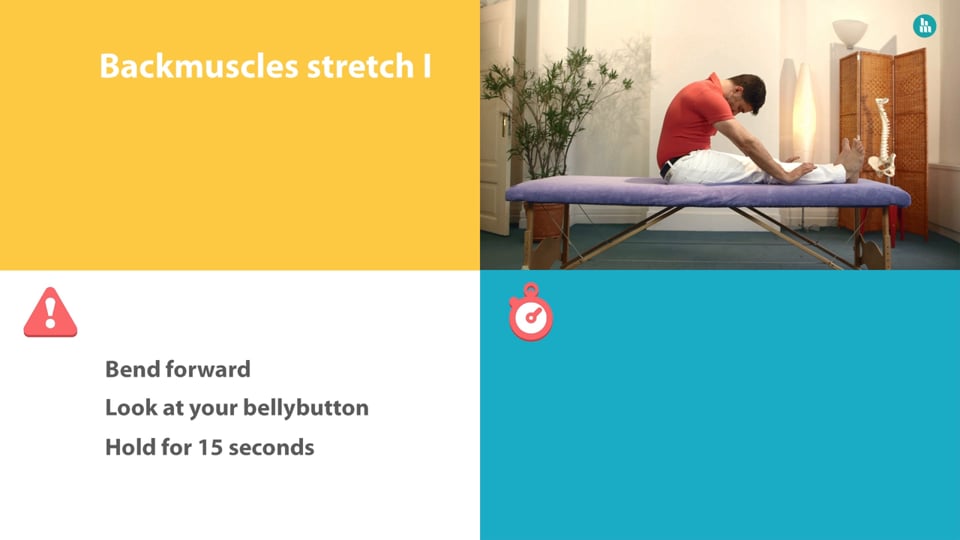 Backmuscles stretch I

Bend forward

Look at your bellybutton

Hold for 15 seconds